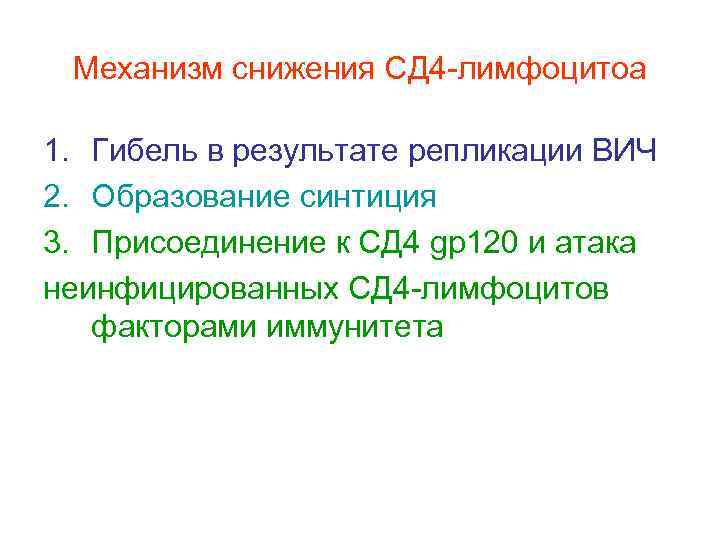 Механизм снижения СД4-лимфоцитоа

1. Гибель в результате репликации ВИЧ
2. Образование синтиция
3. Присоединение к СД4 gp120 и атака неинфицированных СД4-лимфоцитов факторами иммунитета